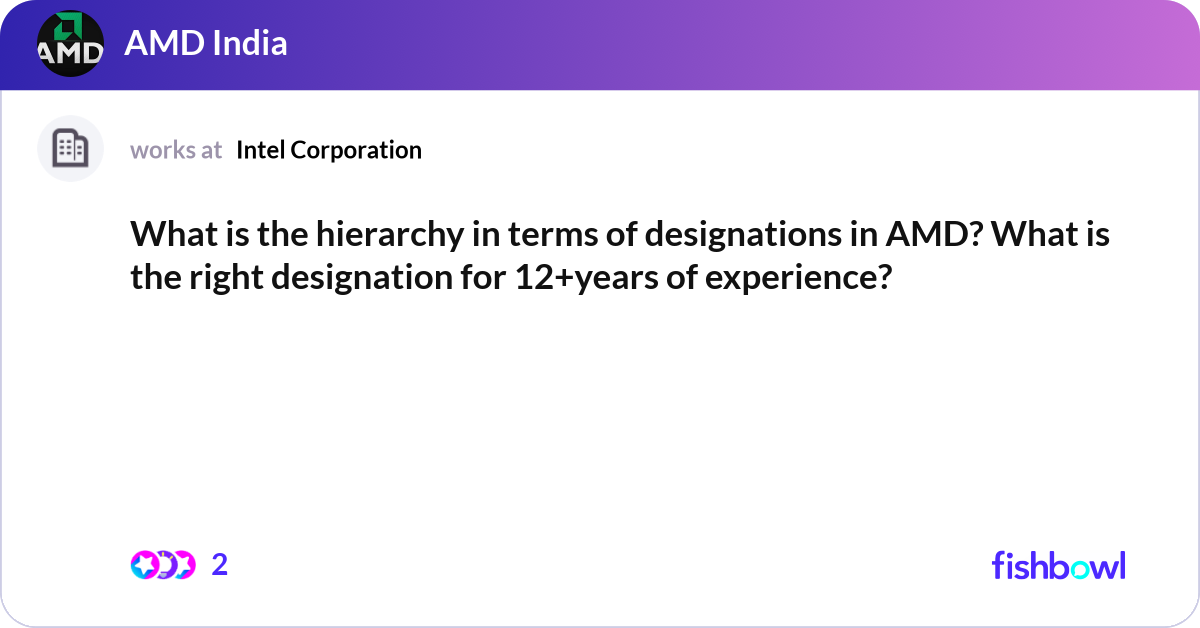 AMD

AMD India

works at Intel Corporation

What is the hierarchy in terms of designations in AMD? What is the right designation for 12+years of experience?

2

fishbowl